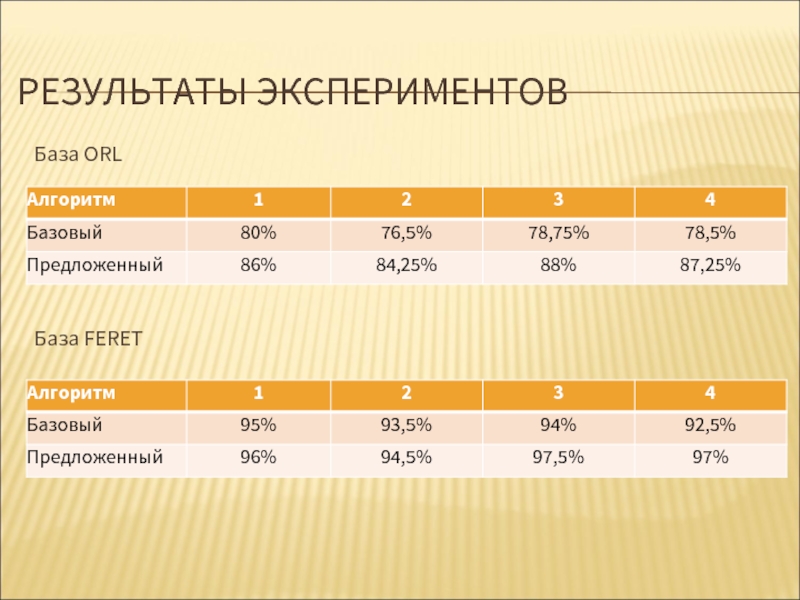 РЕЗУЛЬТАТЫ ЭКСПЕРИМЕНТОВ

База ORL

| Алгоритм | 1 | 2 | 3 | 4 |
|---|---|---|---|---|
| Базовый | 80% | 76,5% | 78,75% | 78,5% |
| Предложенный | 86% | 84,25% | 88% | 87,25% |

База FERET

| Алгоритм | 1 | 2 | 3 | 4 |
|---|---|---|---|---|
| Базовый | 95% | 93,5% | 94% | 92,5% |
| Предложенный | 96% | 94,5% | 97,5% | 97% |